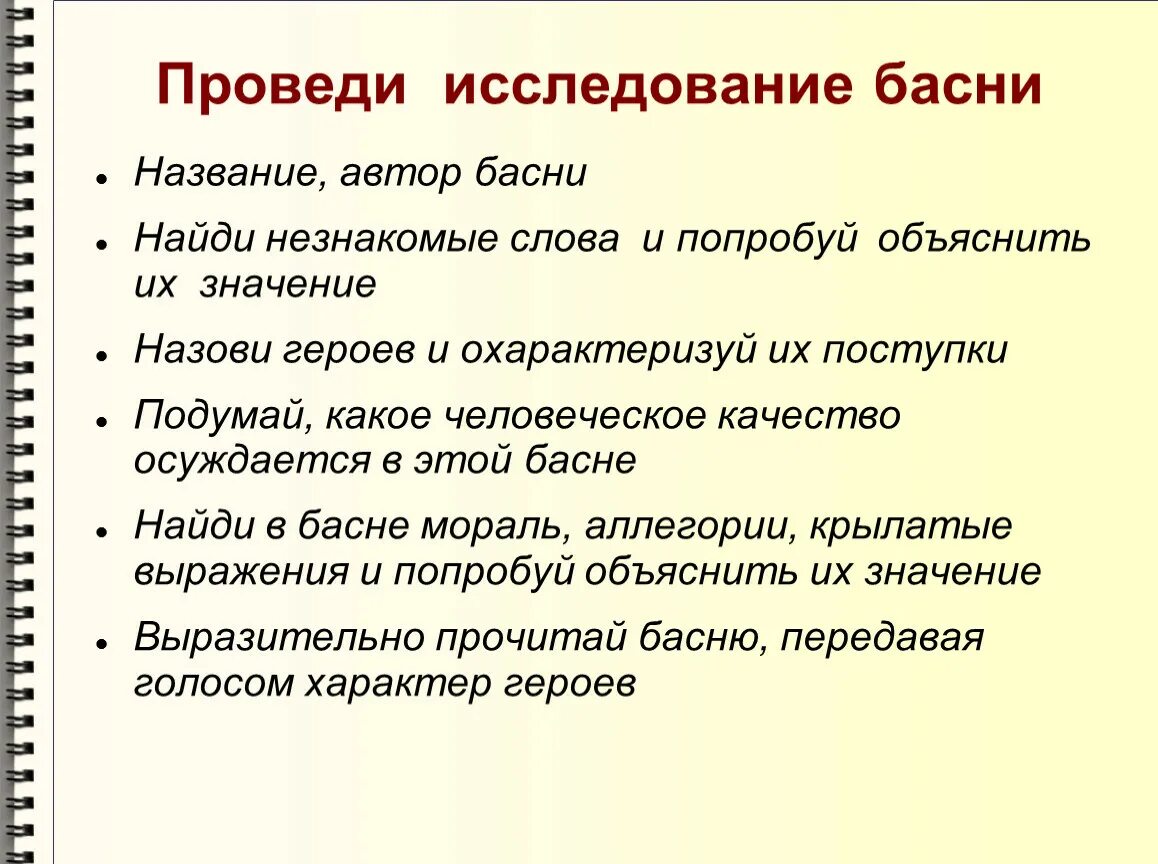 Проведи исследование басни

- Название, автор басни
- Найди незнакомые слова и попробуй объяснить их значение
- Назови героев и охарактеризуй их поступки
- Подумай, какое человеческое качество осуждается в этой басне
- Найди в басне мораль, аллегории, крылатые выражения и попробуй объяснить их значение
- Выразительно прочитай басню, передавая голосом характер героев